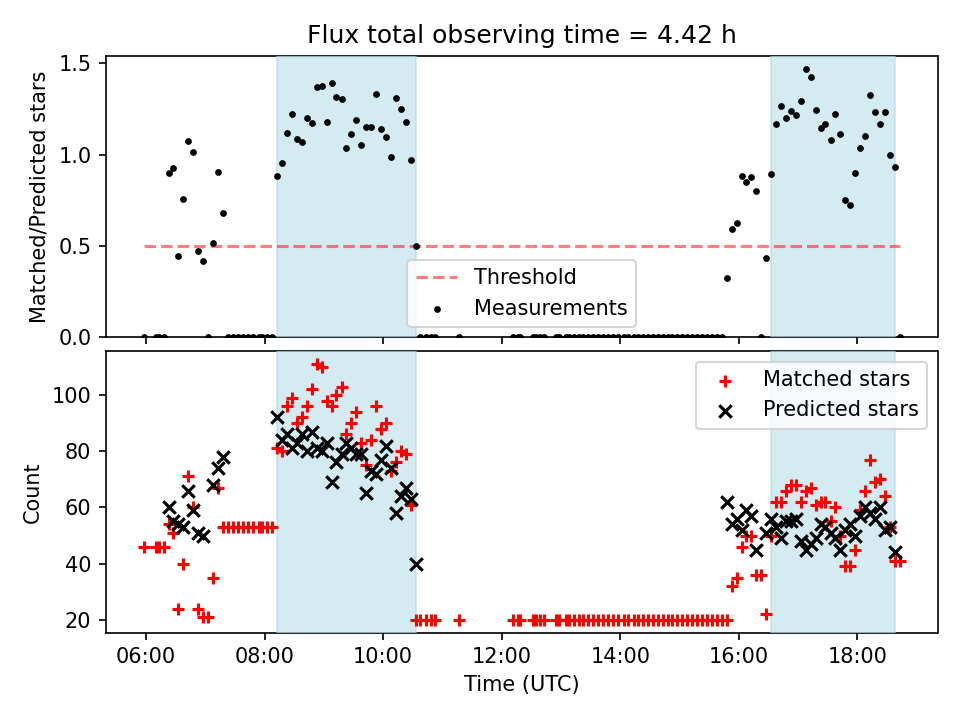 Flux total observing time = 4.42 h

Matched/Predicted stars

1.5
1.0
0.5
0.0

Threshold
Measurements

Count

100
80
60
40
20

Matched stars
Predicted stars

06:00
08:00
10:00
12:00
14:00
16:00
18:00

Time (UTC)